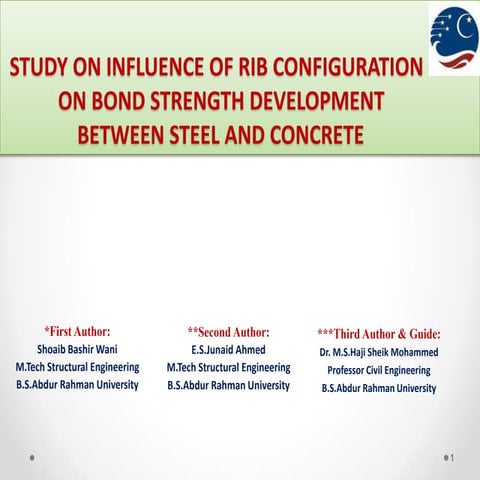 STUDY ON INFLUENCE OF RIB CONFIGURATION ON BOND STRENGTH DEVELOPMENT BETWEEN STEEL AND CONCRETE

*First Author:
Shoaib Bashir Wani
M.Tech Structural Engineering
B.S.Abdur Rahman University

**Second Author:
E.S.Junaid Ahmed
M.Tech Structural Engineering
B.S.Abdur Rahman University

***Third Author & Guide:
Dr. M.S.Haji Sheik Mohammed
Professor Civil Engineering
B.S.Abdur Rahman University

1